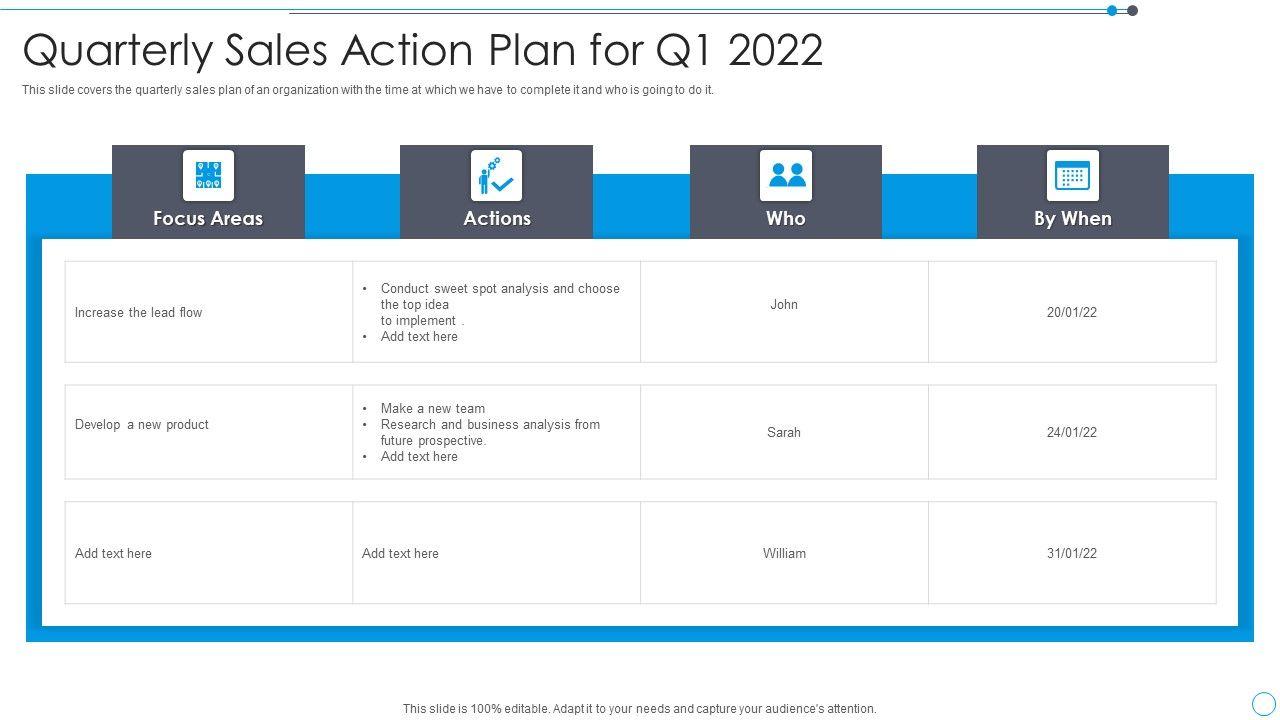 Quarterly Sales Action Plan for Q1 2022

This slide covers the quarterly sales plan of an organization with the time at which we have to complete it and who is going to do it.

| Focus Areas | Actions | Who | By When |
|---|---|---|---|
| Increase the lead flow | • Conduct sweet spot analysis and choose the top idea to implement . • Add text here | John | 20/01/22 |
| Develop a new product | • Make a new team • Research and business analysis from future prospective. • Add text here | Sarah | 24/01/22 |
| Add text here | Add text here | William | 31/01/22 |

This slide is 100% editable. Adapt it to your needs and capture your audience's attention.